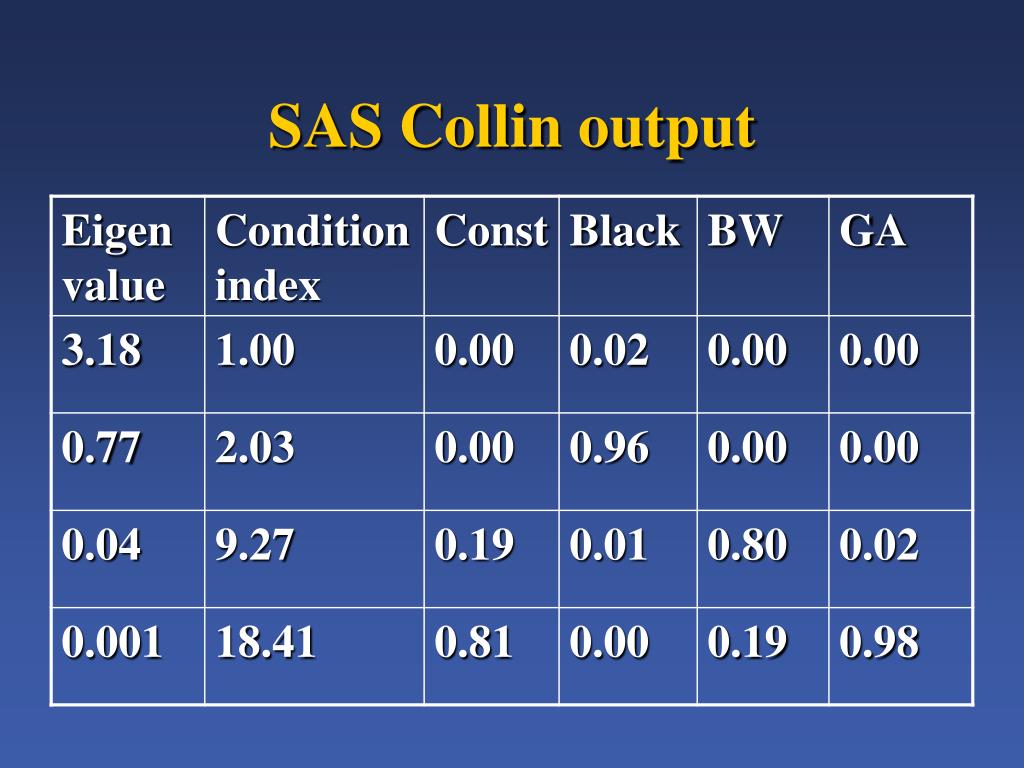 SAS Collin output

| Eigen value | Condition index | Const | Black | BW | GA |
|---|---|---|---|---|---|
| 3.18 | 1.00 | 0.00 | 0.02 | 0.00 | 0.00 |
| 0.77 | 2.03 | 0.00 | 0.96 | 0.00 | 0.00 |
| 0.04 | 9.27 | 0.19 | 0.01 | 0.80 | 0.02 |
| 0.001 | 18.41 | 0.81 | 0.00 | 0.19 | 0.98 |